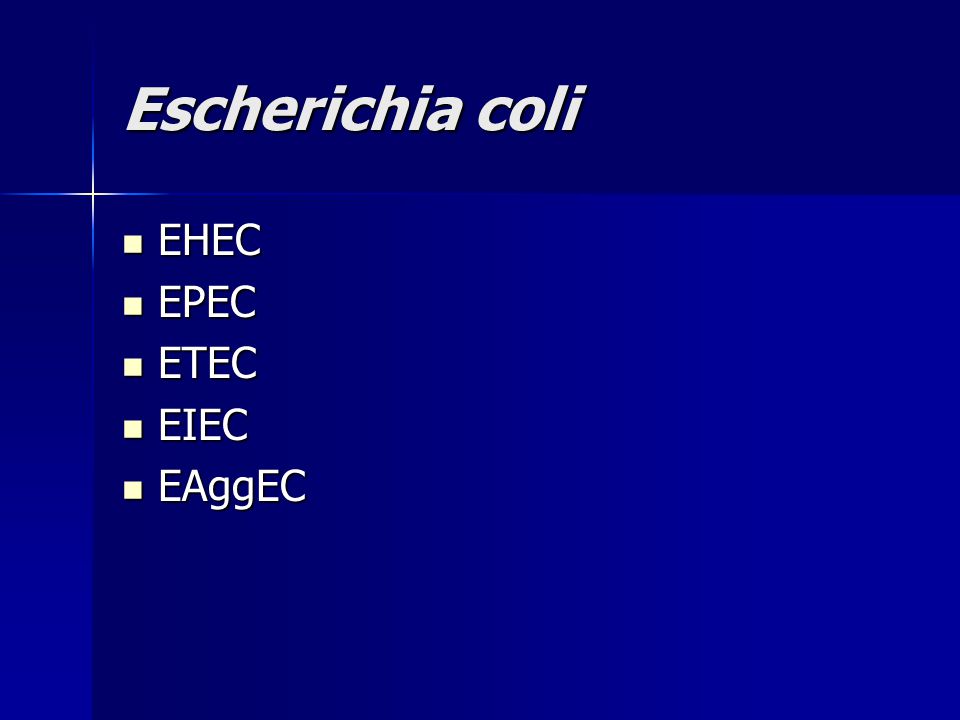 Escherichia coli

- EHEC
- EPEC
- ETEC
- EIEC
- EAggEC